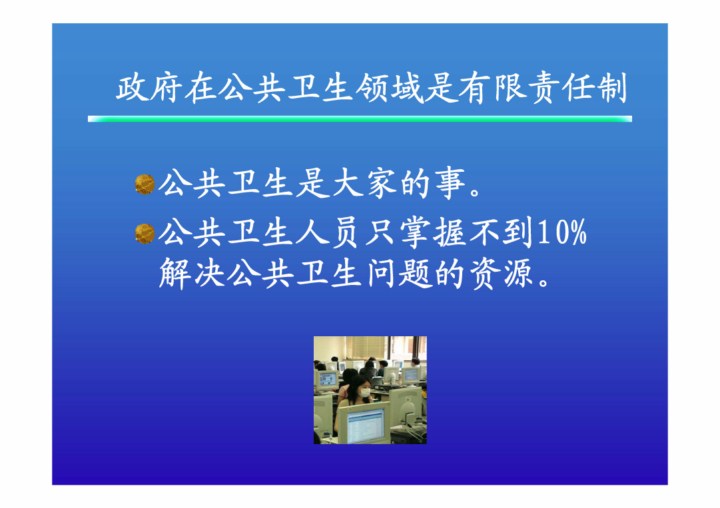 政府在公共卫生领域是有限责任制

公共卫生是大家的事。

公共卫生人员只掌握不到10%解决公共卫生问题的资源。